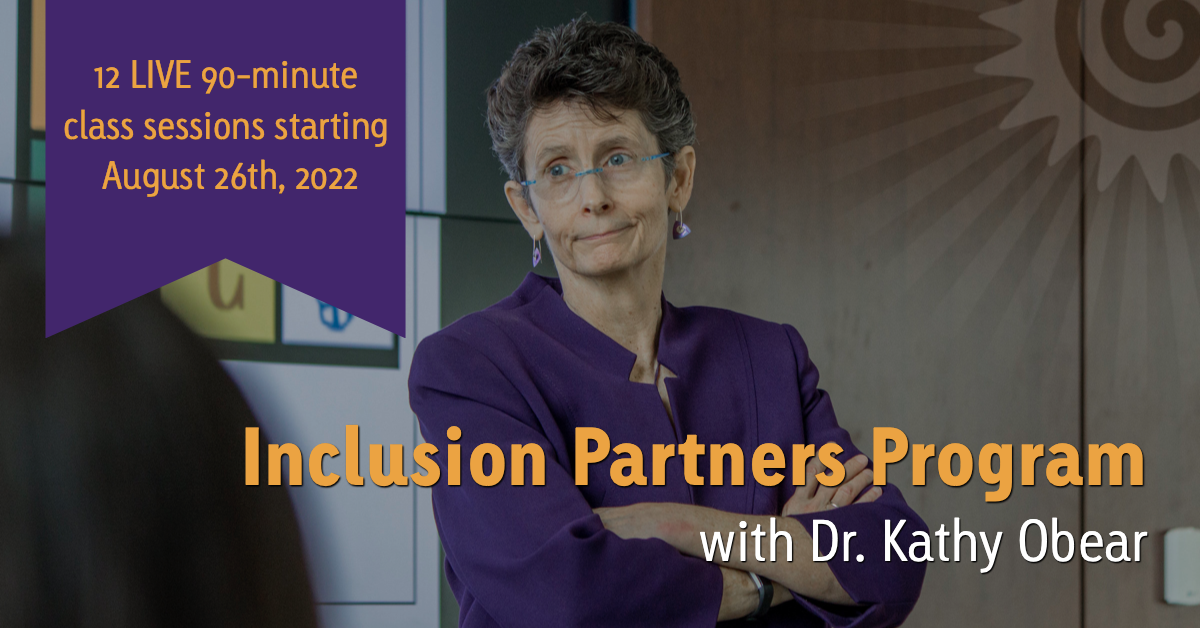 12 LIVE 90-minute class sessions starting August 26th, 2022

Inclusion Partners Program
with Dr. Kathy Obear